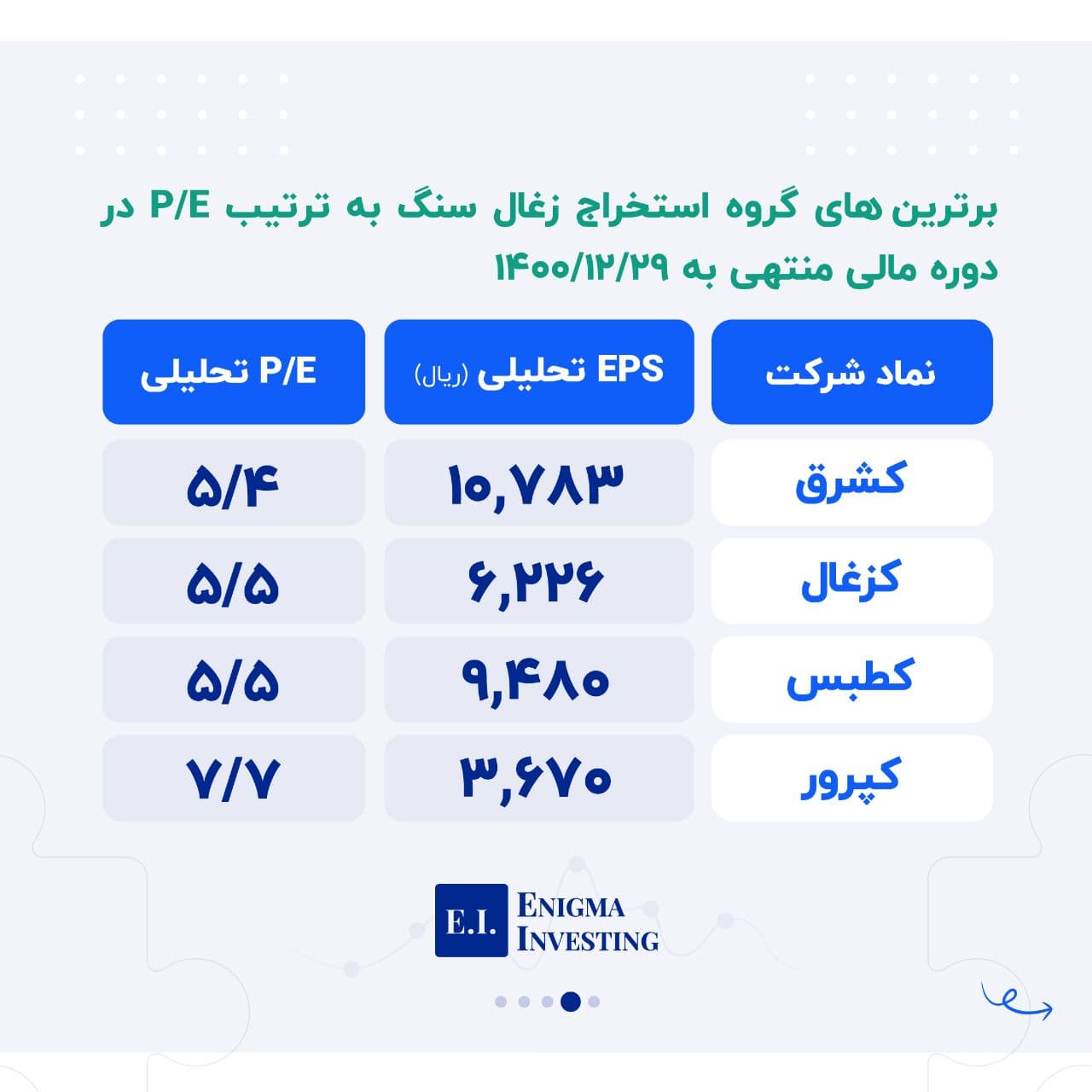 برترین های گروه استخراج زغال سنگ به ترتیب P/E در دوره مالی منتهی به ۱۴۰۰/۱۲/۲۹

| نماد شرکت | EPS تحلیلی (ریال) | P/E تحلیلی |
|---|---|---|
| کشرق | ۱۰,۷۸۳ | ۵/۴ |
| کزغال | ۶,۲۲۶ | ۵/۵ |
| کطبس | ۹,۴۸۰ | ۵/۵ |
| کپرور | ۳,۶۷۰ | ۷/۷ |

E.I. ENIGMA INVESTING